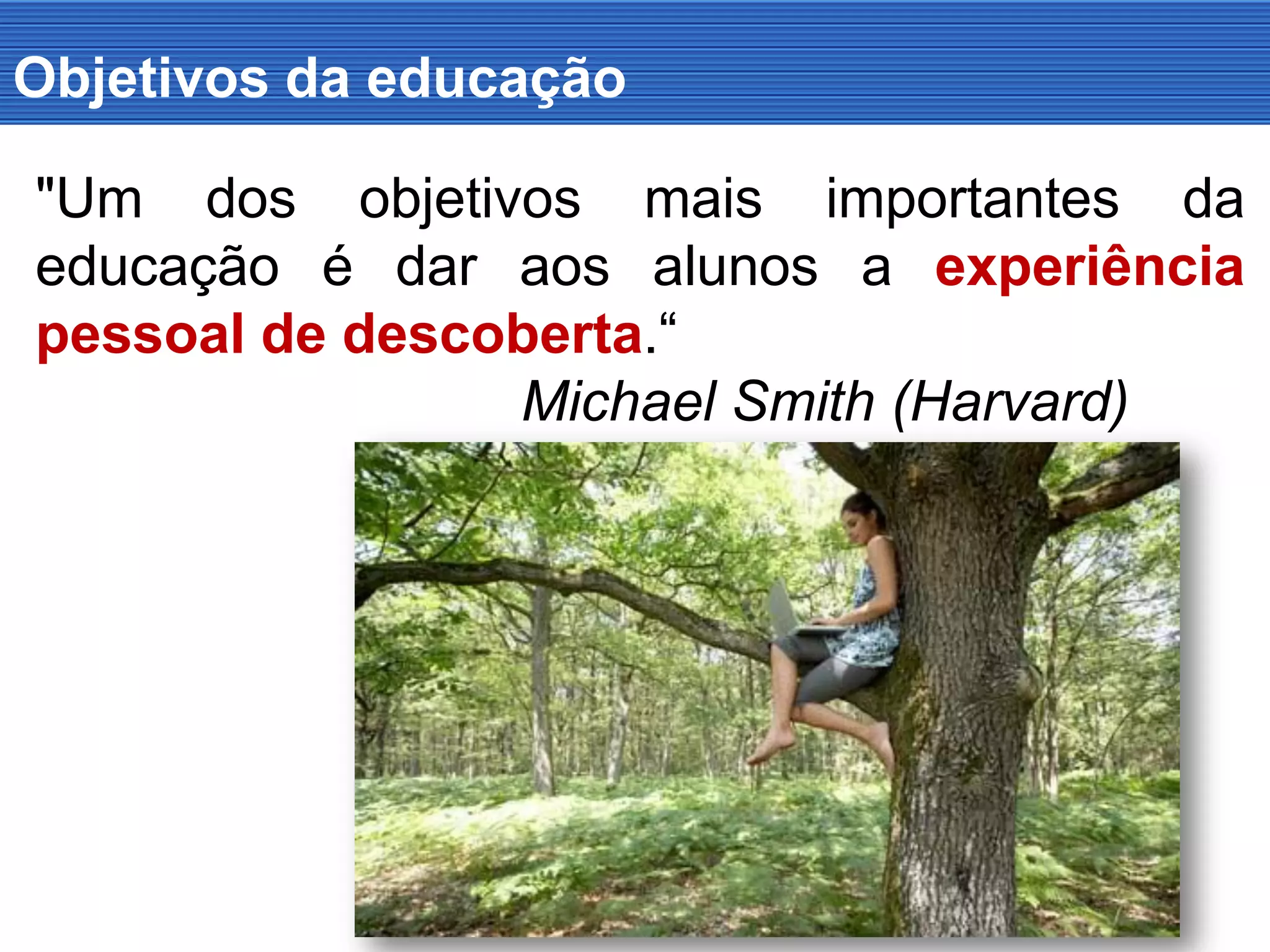 Objetivos da educação

"Um dos objetivos mais importantes da educação é dar aos alunos a experiência pessoal de descoberta.“

Michael Smith (Harvard)